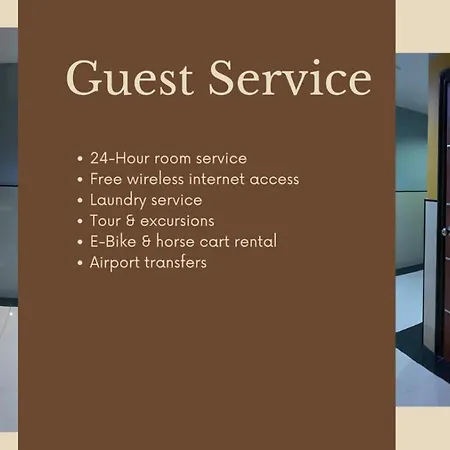 Guest Service

• 24-Hour room service
• Free wireless internet access
• Laundry service
• Tour & excursions
• E-Bike & horse cart rental
• Airport transfers